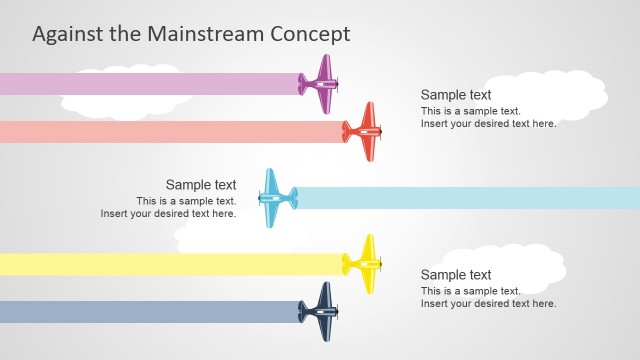 Against the Mainstream Concept

Sample text
This is a sample text.
Insert your desired text here.

Sample text
This is a sample text.
Insert your desired text here.

Sample text
This is a sample text.
Insert your desired text here.